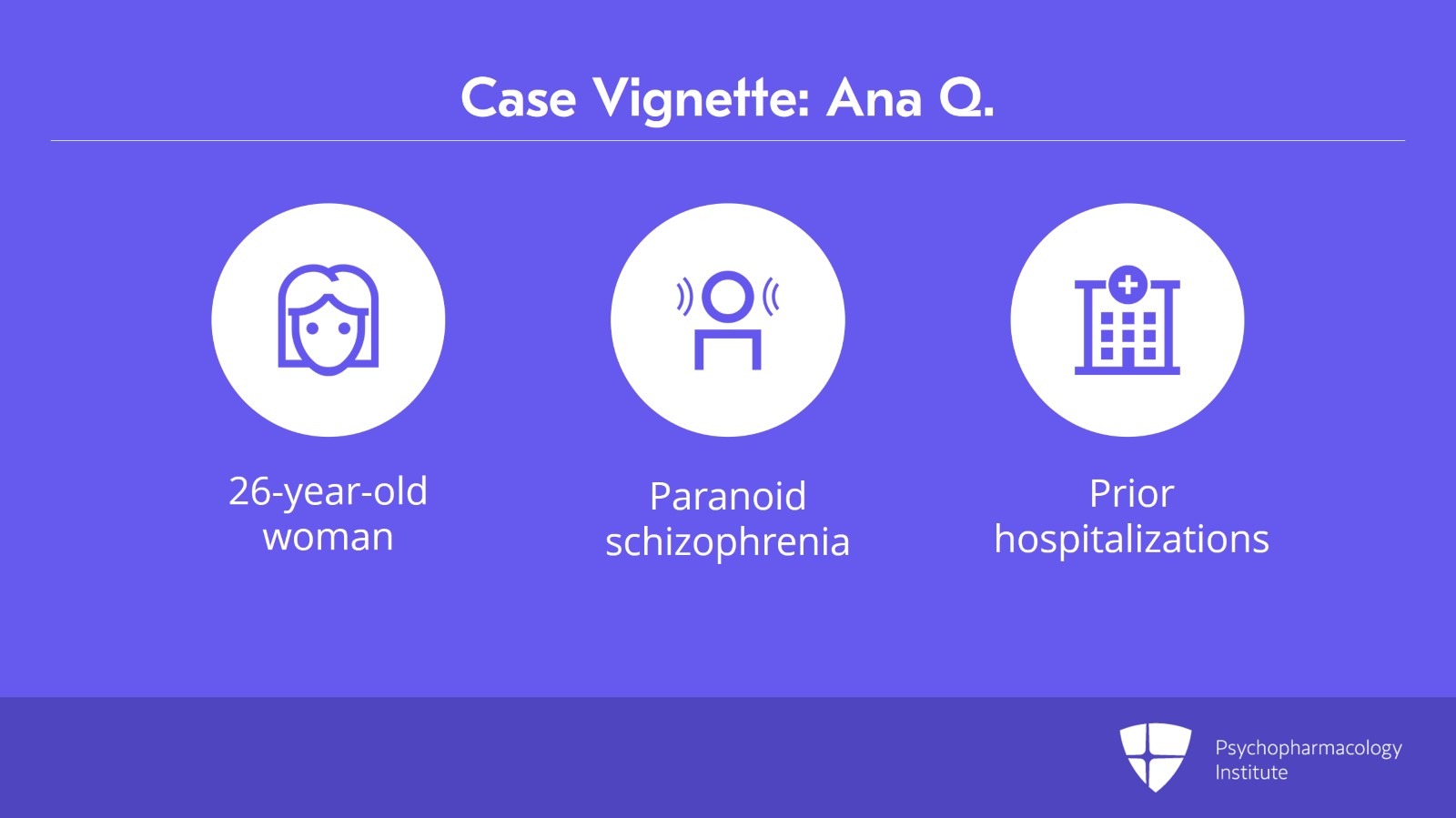 Case Vignette: Ana Q.

26-year-old woman

Paranoid schizophrenia

Prior hospitalizations

Psychopharmacology Institute